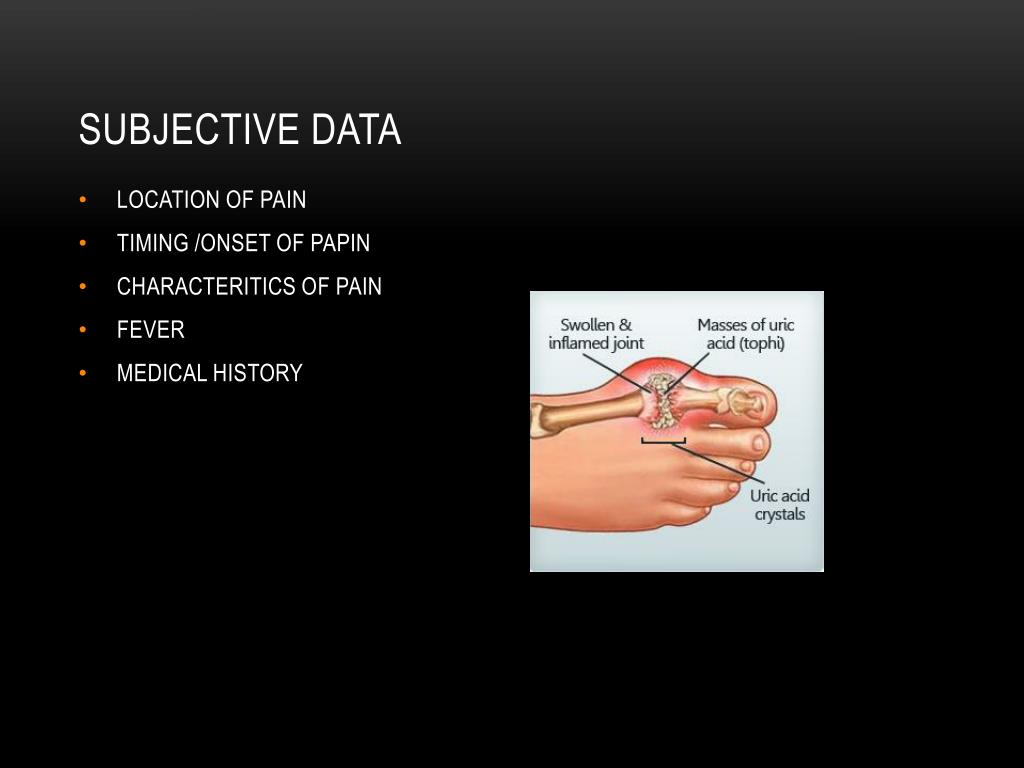 SUBJECTIVE DATA

• LOCATION OF PAIN
• TIMING /ONSET OF PAPIN
• CHARACTERITICS OF PAIN
• FEVER
• MEDICAL HISTORY

Swollen & inflamed joint

Masses of uric acid (tophi)

Uric acid crystals